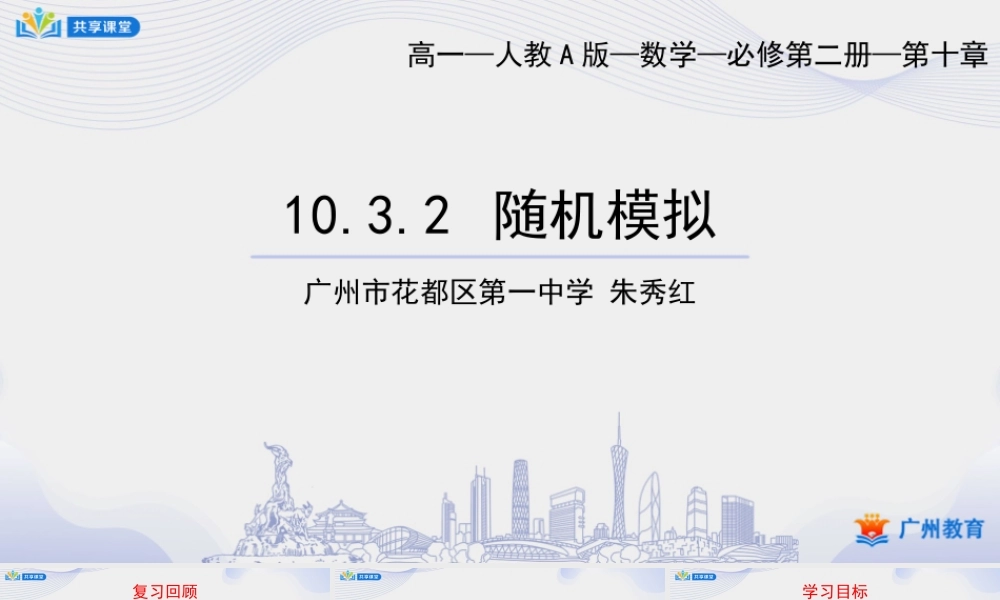 共享课堂

高一—人教A版—数学—必修第二册—第十章

10.3.2 随机模拟

广州市花都区第一中学 朱秀红

广州教育

复习回顾

学习目标